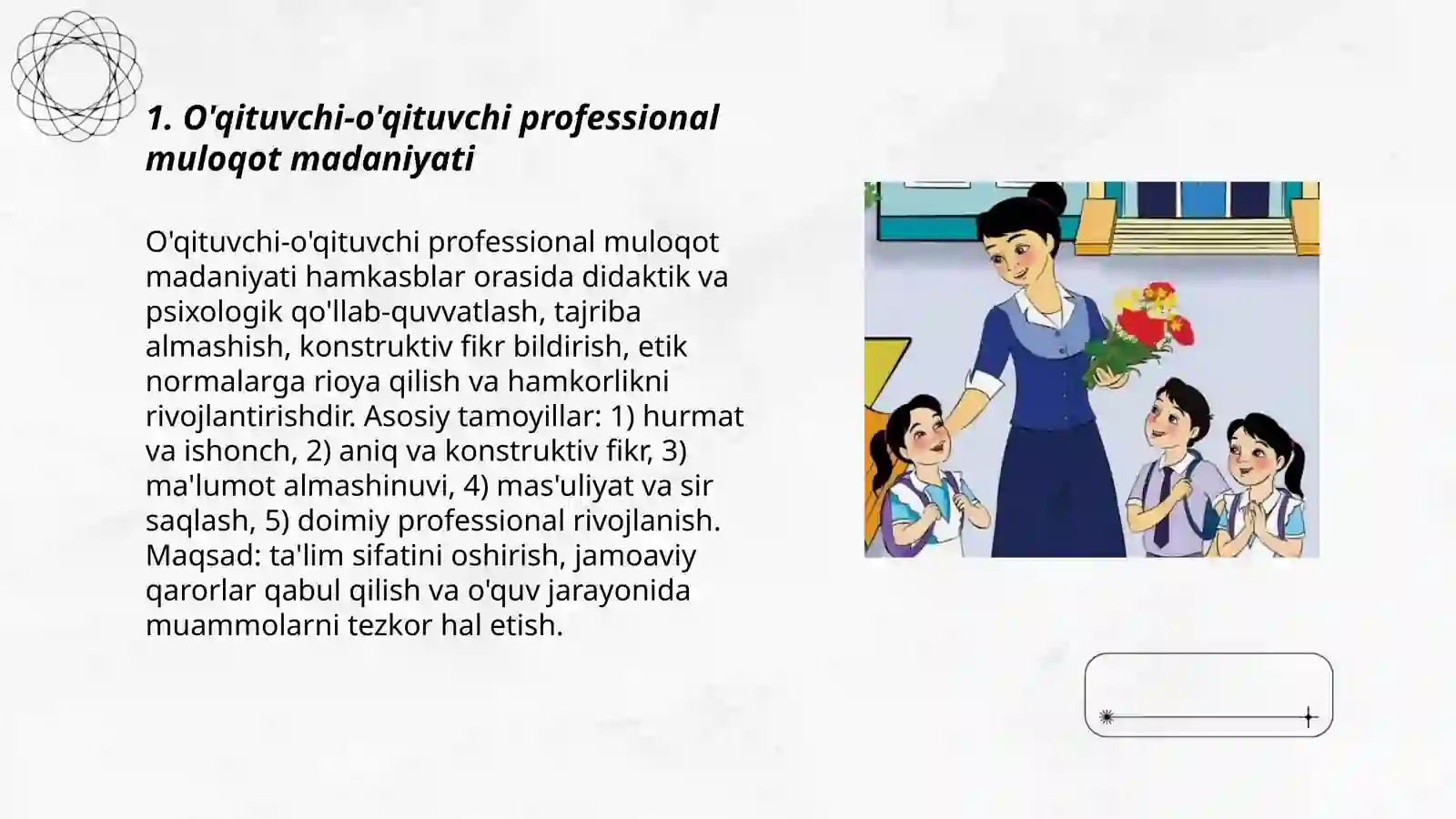 1. O'qituvchi-o'qituvchi professional muloqot madaniyati

O'qituvchi-o'qituvchi professional muloqot madaniyati hamkasblar orasida didaktik va psixologik qo'llab-quvvatlash, tajriba almashish, konstruktiv fikr bildirish, etik normalarga rioya qilish va hamkorlikni rivojlantirishdir. Asosiy tamoyillar: 1) hurmat va ishonch, 2) aniq va konstruktiv fikr, 3) ma'lumot almashinuvi, 4) mas'uliyat va sir saqlash, 5) doimiy professional rivojlanish. Maqsad: ta'lim sifatini oshirish, jamoaviy qarorlar qabul qilish va o'quv jarayonida muammolarni tezkor hal etish.